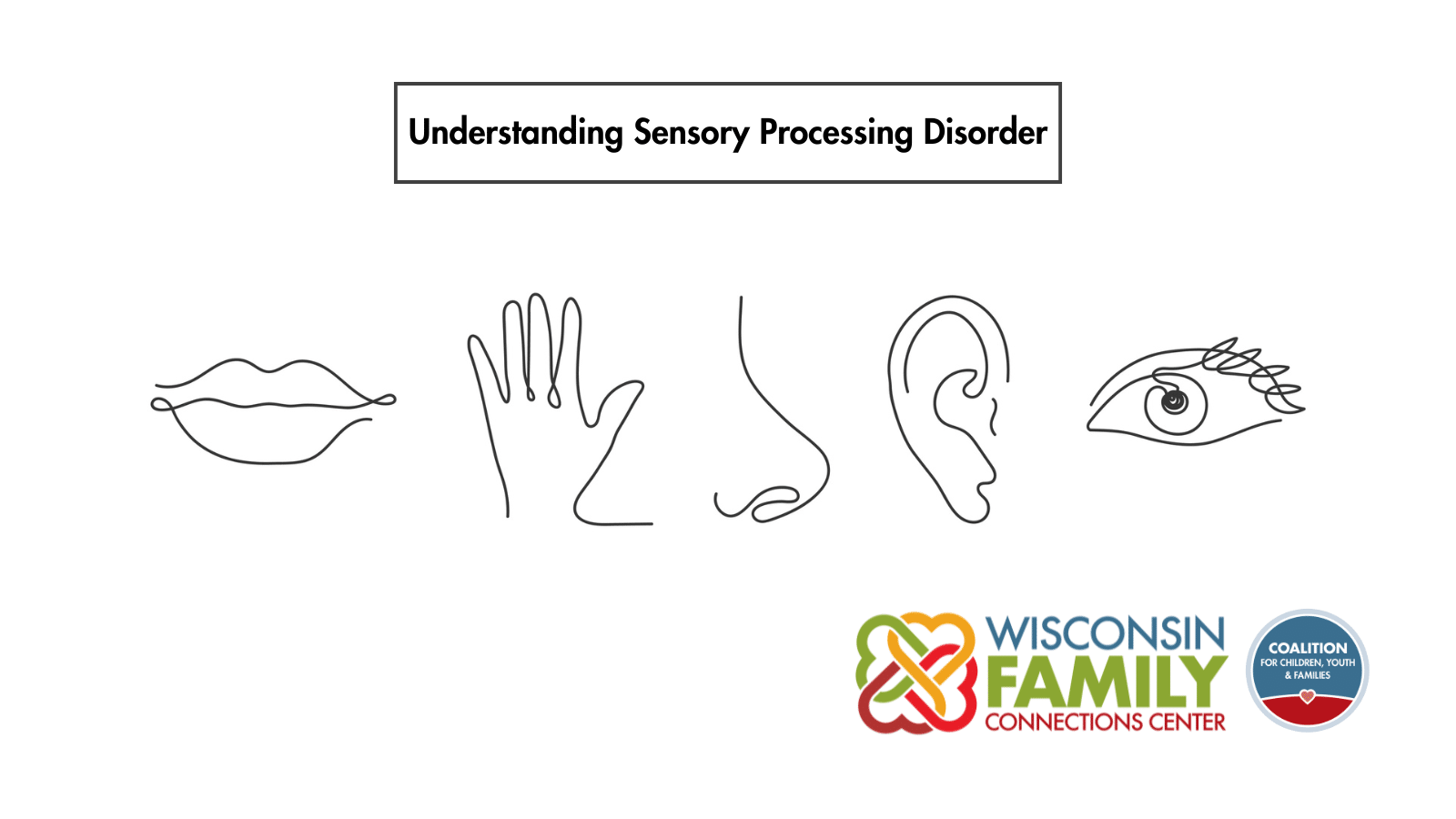 Understanding Sensory Processing Disorder

WISCONSIN FAMILY CONNECTIONS CENTER

COALITION FOR CHILDREN, YOUTH & FAMILIES